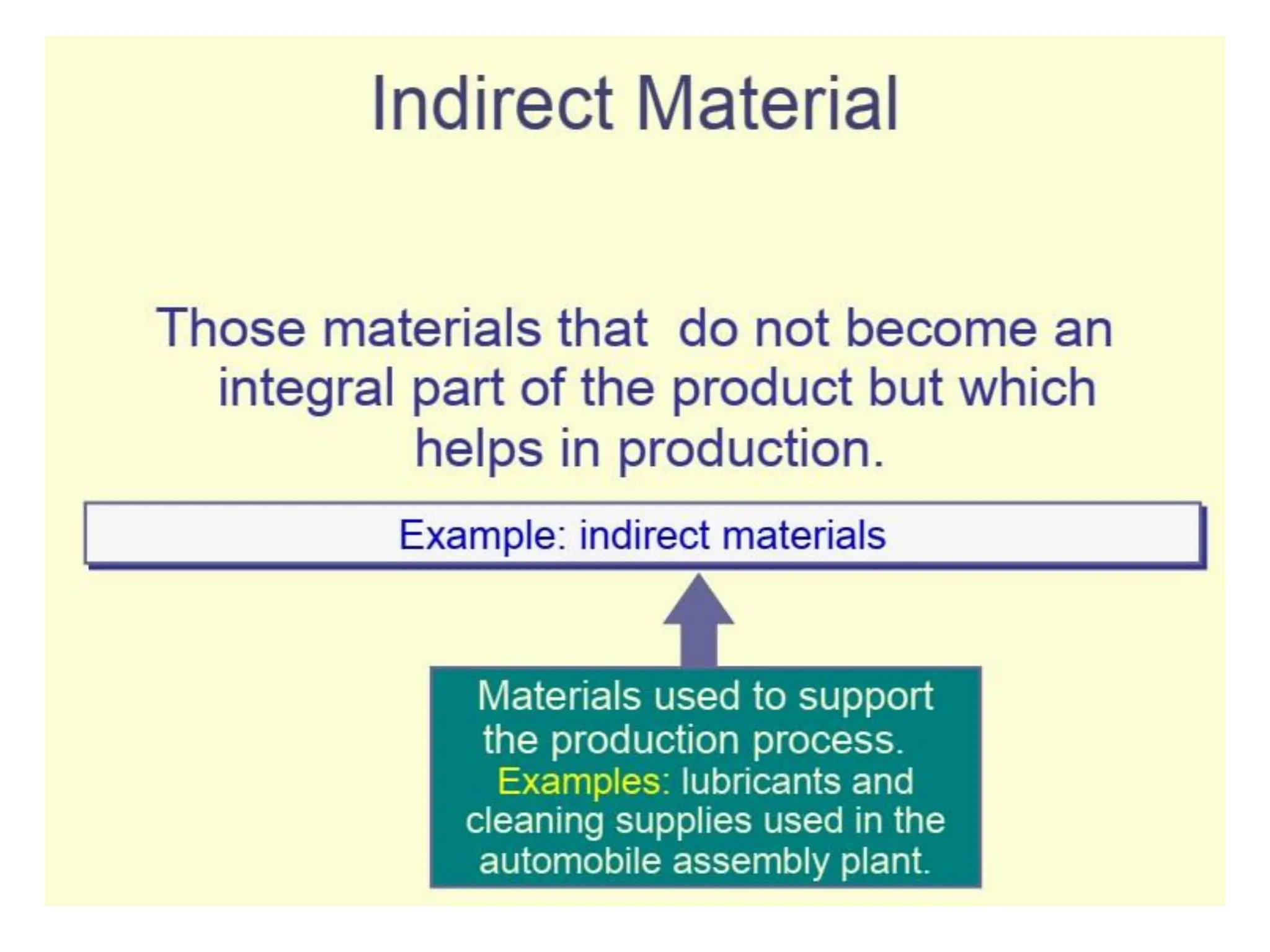 Indirect Material

Those materials that do not become an integral part of the product but which helps in production.

Example: indirect materials

Materials used to support the production process. Examples: lubricants and cleaning supplies used in the automobile assembly plant.